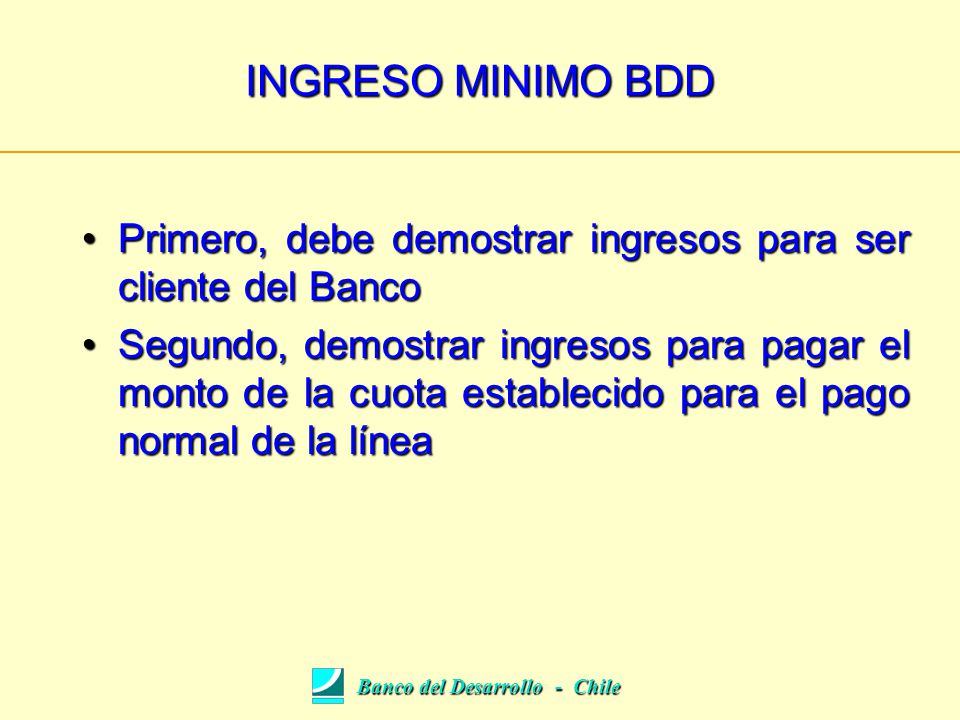 INGRESO MINIMO BDD

• Primero, debe demostrar ingresos para ser cliente del Banco

• Segundo, demostrar ingresos para pagar el monto de la cuota establecido para el pago normal de la línea

Banco del Desarrollo - Chile